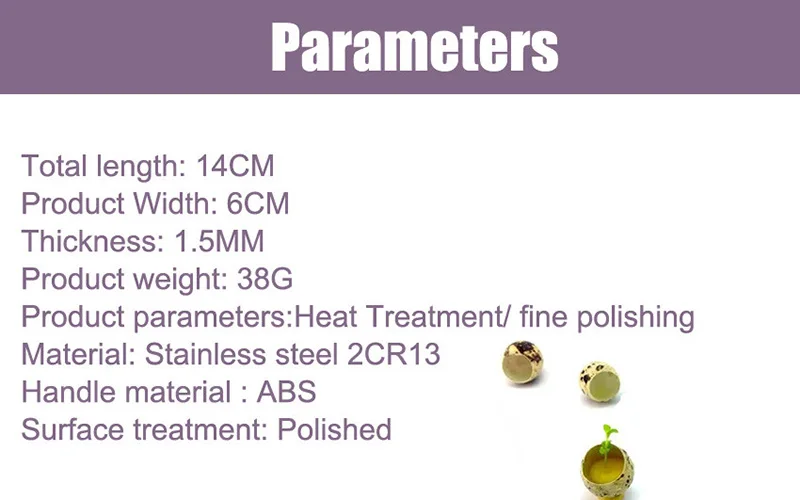 Parameters

Total length: 14CM
Product Width: 6CM
Thickness: 1.5MM
Product weight: 38G
Product parameters:Heat Treatment/ fine polishing
Material: Stainless steel 2CR13
Handle material : ABS
Surface treatment: Polished